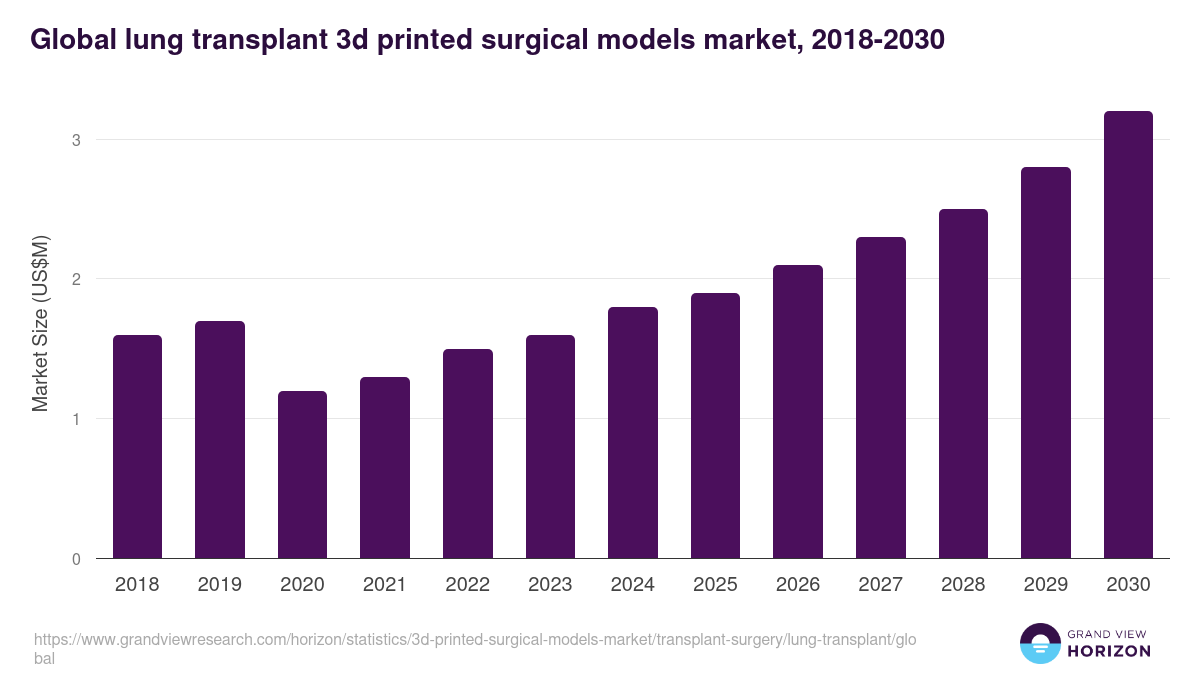 Global lung transplant 3d printed surgical models market, 2018-2030

Market Size (US$M)

3
2
1
0

2018
2019
2020
2021
2022
2023
2024
2025
2026
2027
2028
2029
2030

https://www.grandviewresearch.com/horizon/statistics/3d-printed-surgical-models-market/transplant-surgery/lung-transplant/global

GRAND VIEW
HORIZON